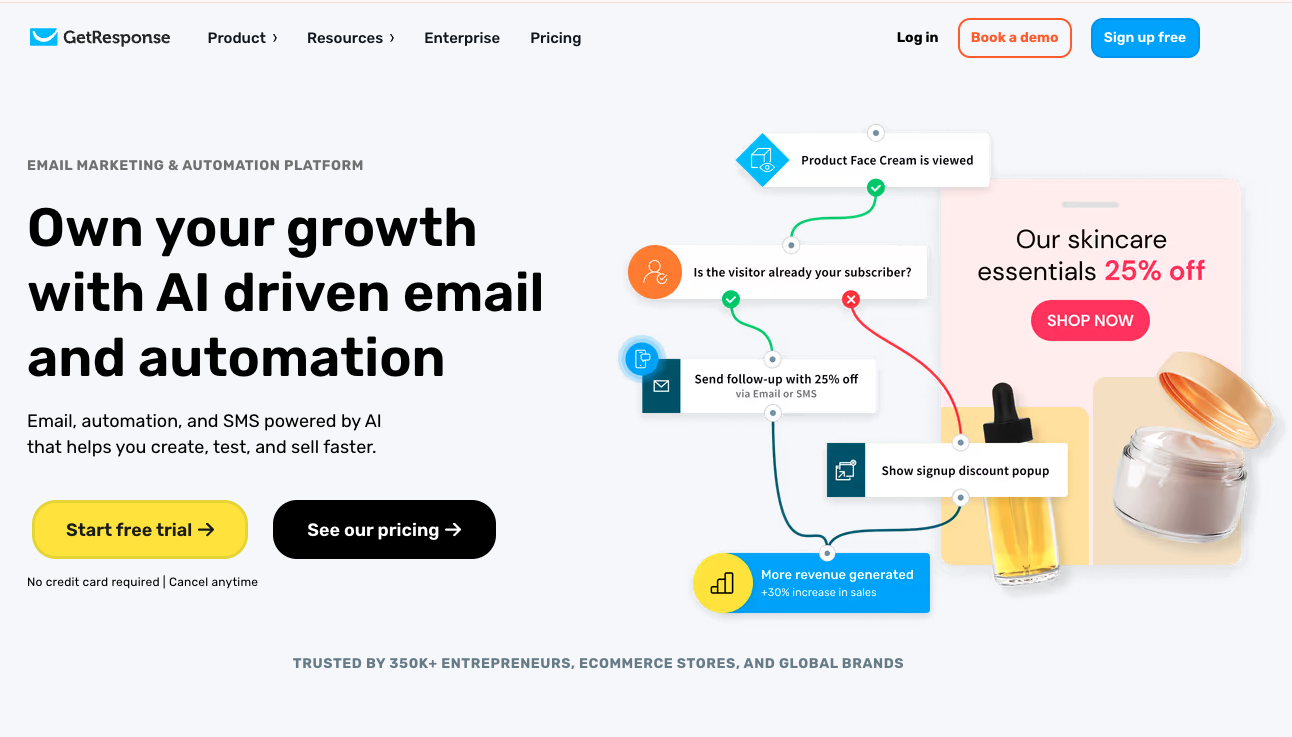 GetResponse Product › Resources › Enterprise Pricing Log in Book a demo Sign up free

EMAIL MARKETING & AUTOMATION PLATFORM

Own your growth with AI driven email and automation

Email, automation, and SMS powered by AI that helps you create, test, and sell faster.

Start free trial → See our pricing →

No credit card required | Cancel anytime

Product Face Cream is viewed

Is the visitor already your subscriber?

Send follow-up with 25% off
via Email or SMS

Show signup discount popup

More revenue generated
+30% increase in sales

Our skincare essentials 25% off

SHOP NOW

TRUSTED BY 350K+ ENTREPRENEURS, ECOMMERCE STORES, AND GLOBAL BRANDS